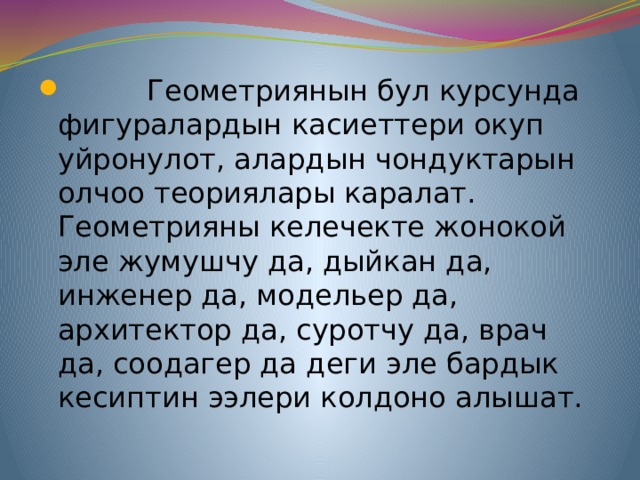 Геометриянын бул курсунда фигуралардын касиеттери окуп уйронулот, алардын чондуктарын олчоо теориялары каралат. Геометрияны келечекте жонокой эле жумушчу да, дыйкан да, инженер да, модельер да, архитектор да, суротчу да, врач да, соодагер да деги эле бардык кесиптин ээлери колдоно алышат.